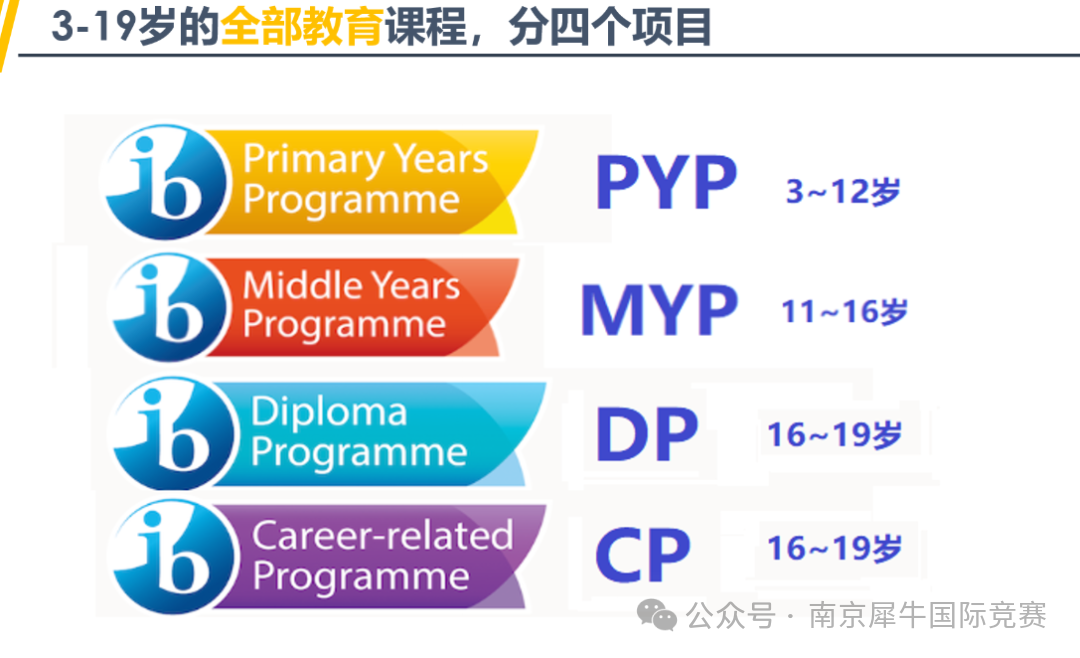 3-19岁的全部教育课程，分四个项目

ib Primary Years Programme PYP 3~12岁

ib Middle Years Programme MYP 11~16岁

ib Diploma Programme DP 16~19岁

ib Career-related Programme CP 16~19岁

公众号 · 南京犀牛国际竞赛